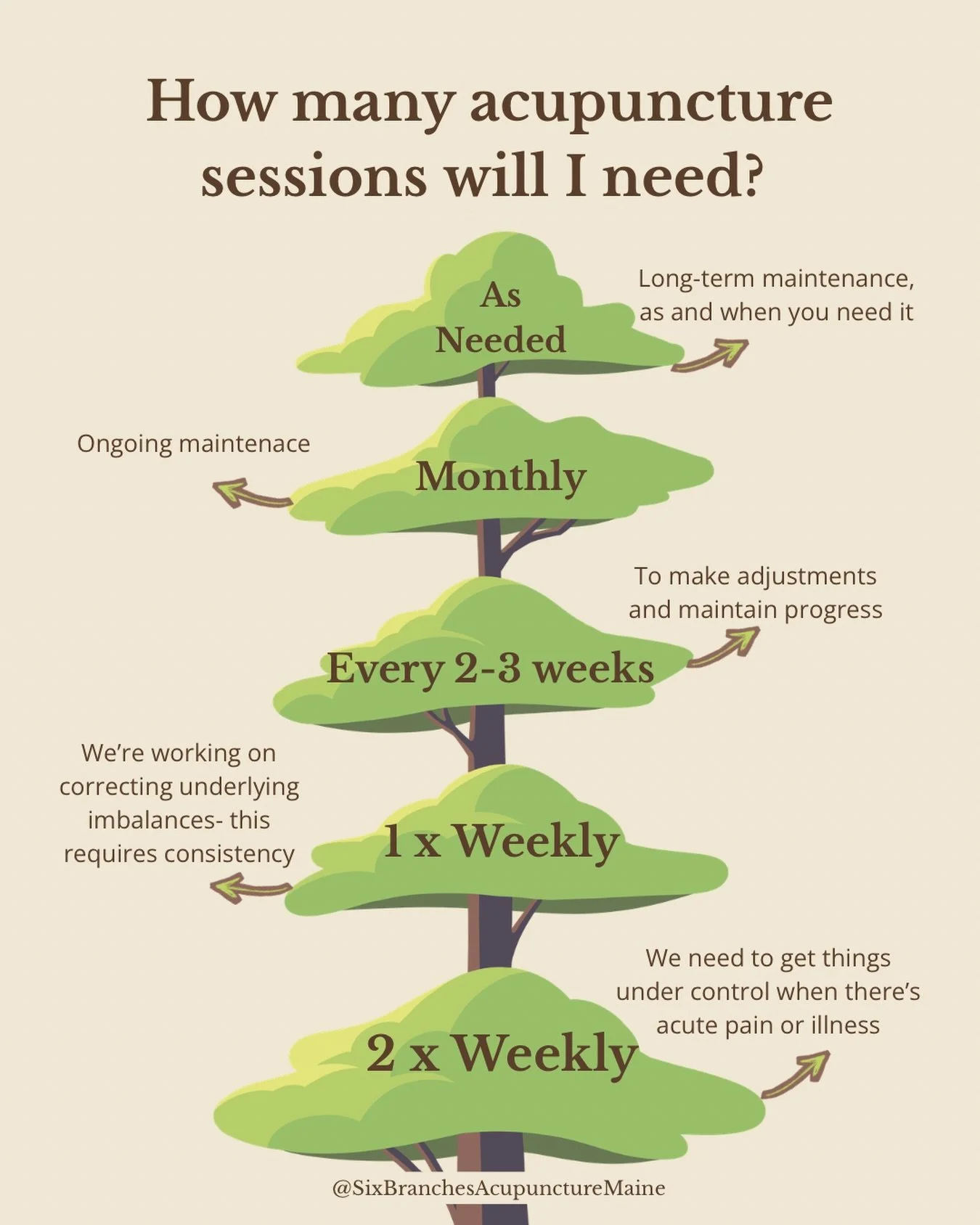 How many acupuncture sessions will I need?

As Needed

Long-term maintenance, as and when you need it

Ongoing maintenace

Monthly

To make adjustments and maintain progress

Every 2-3 weeks

We're working on correcting underlying imbalances- this requires consistency

1 x Weekly

We need to get things under control when there's acute pain or illness

2 x Weekly

@SixBranchesAcupunctureMaine